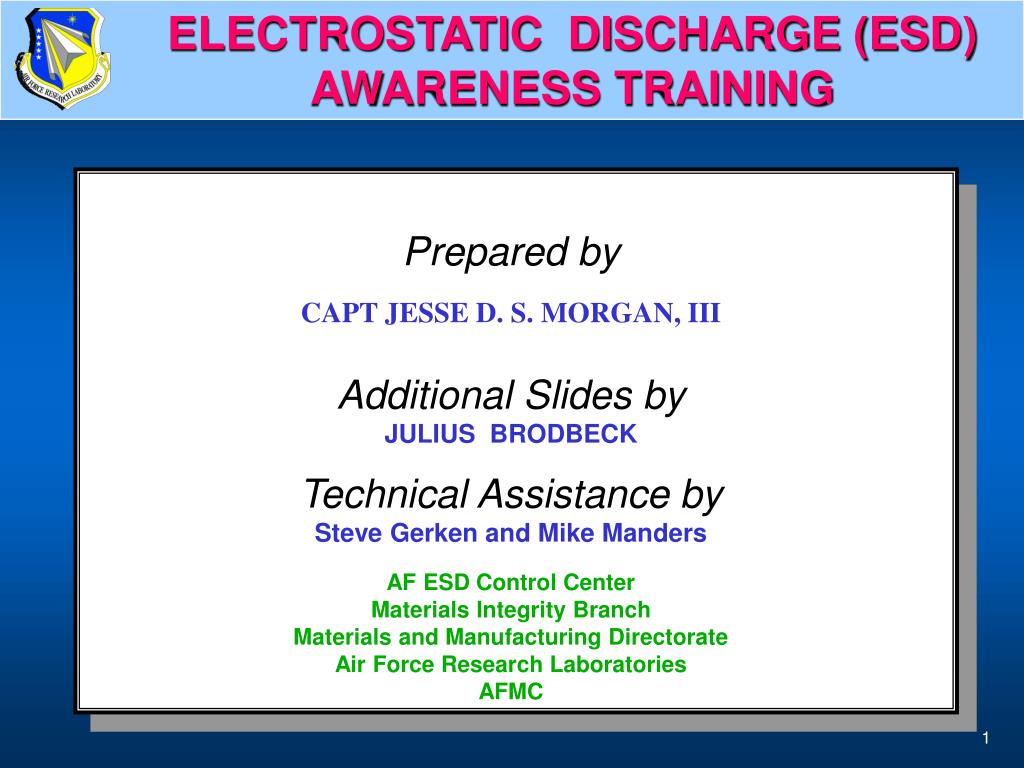 AIR FORCE RESEARCH LABORATORY

ELECTROSTATIC DISCHARGE (ESD) AWARENESS TRAINING

Prepared by

CAPT JESSE D. S. MORGAN, III

Additional Slides by

JULIUS BRODBECK

Technical Assistance by

Steve Gerken and Mike Manders

AF ESD Control Center
Materials Integrity Branch
Materials and Manufacturing Directorate
Air Force Research Laboratories
AFMC

1